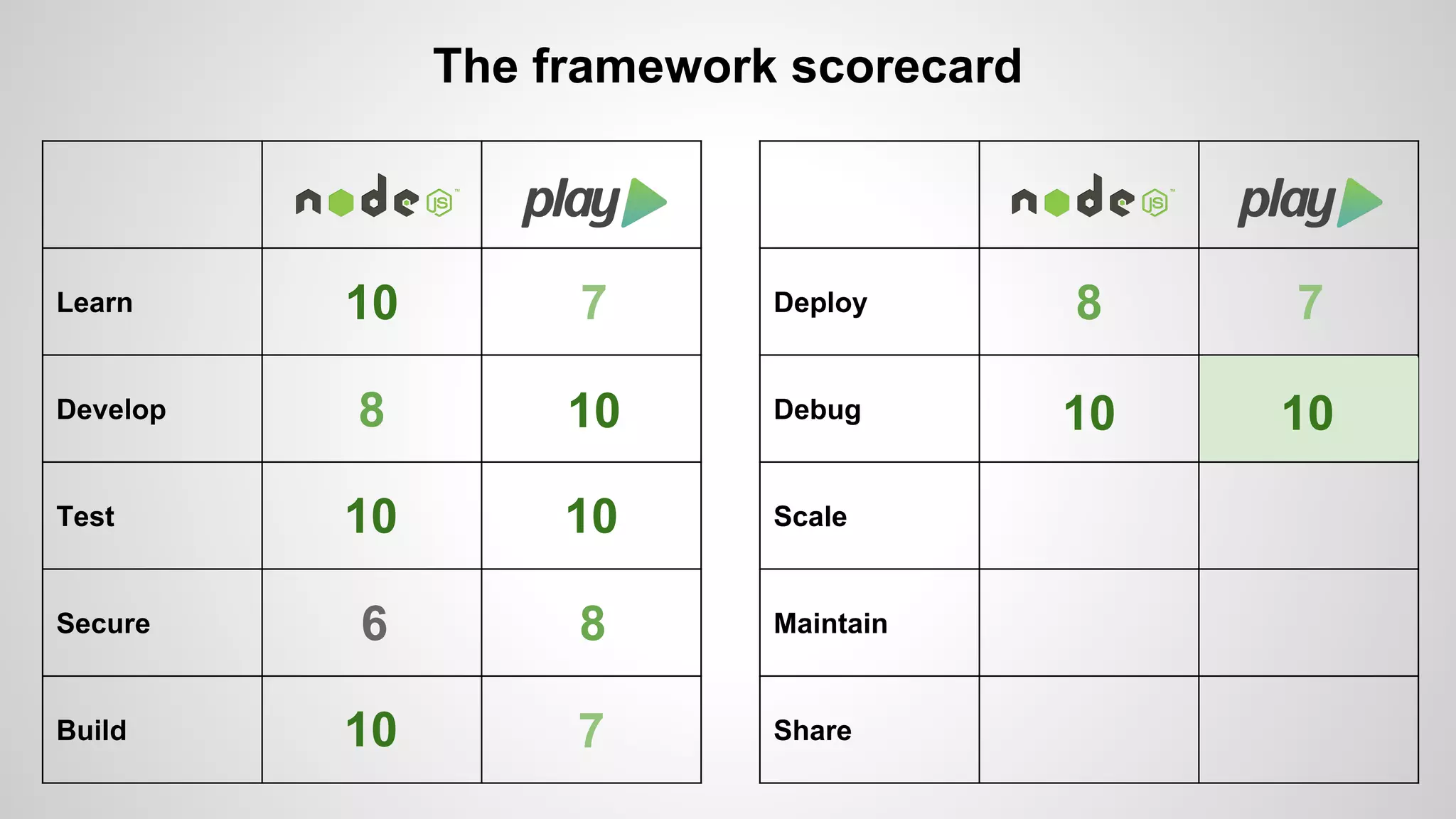 The framework scorecard

| | node JS | play |
|---|---|---|
| Learn | 10 | 7 |
| Develop | 8 | 10 |
| Test | 10 | 10 |
| Secure | 6 | 8 |
| Build | 10 | 7 |

| | node JS | play |
|---|---|---|
| Deploy | 8 | 7 |
| Debug | 10 | 10 |
| Scale | | |
| Maintain | | |
| Share | | |